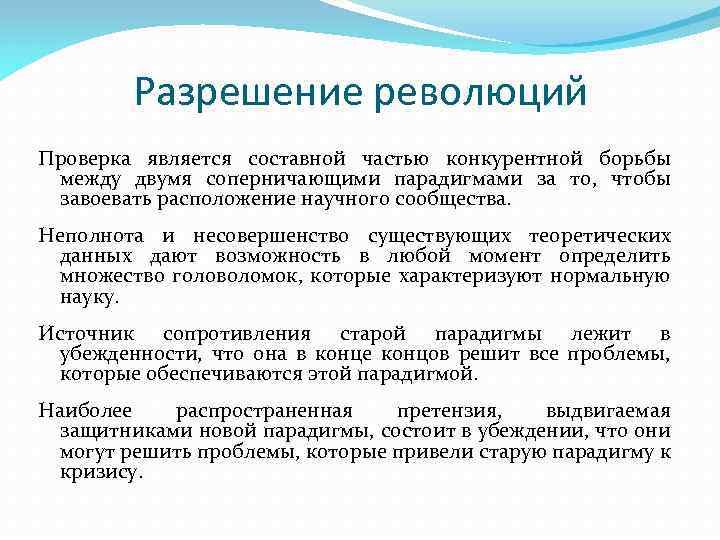 Разрешение революций

Проверка является составной частью конкурентной борьбы между двумя соперничающими парадигмами за то, чтобы завоевать расположение научного сообщества.

Неполнота и несовершенство существующих теоретических данных дают возможность в любой момент определить множество головоломок, которые характеризуют нормальную науку.

Источник сопротивления старой парадигмы лежит в убежденности, что она в конце концов решит все проблемы, которые обеспечиваются этой парадигмой.

Наиболее распространенная претензия, выдвигаемая защитниками новой парадигмы, состоит в убеждении, что они могут решить проблемы, которые привели старую парадигму к кризису.